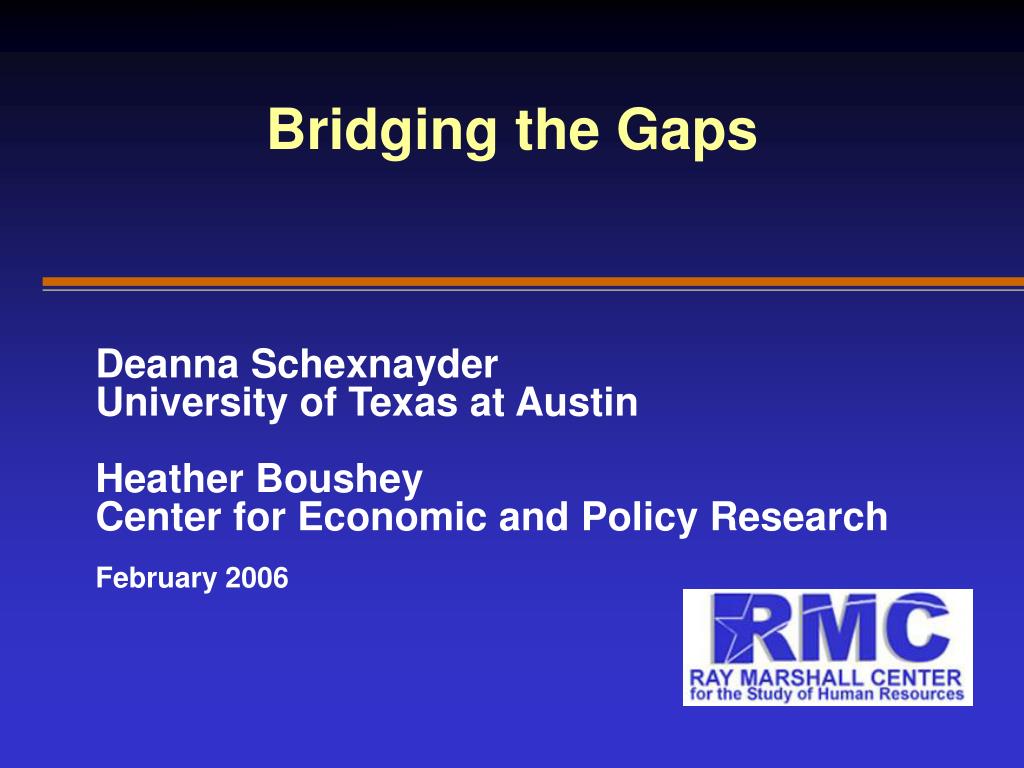 Bridging the Gaps

Deanna Schexnayder
University of Texas at Austin

Heather Boushey
Center for Economic and Policy Research

February 2006

RMC
RAY MARSHALL CENTER
for the Study of Human Resources